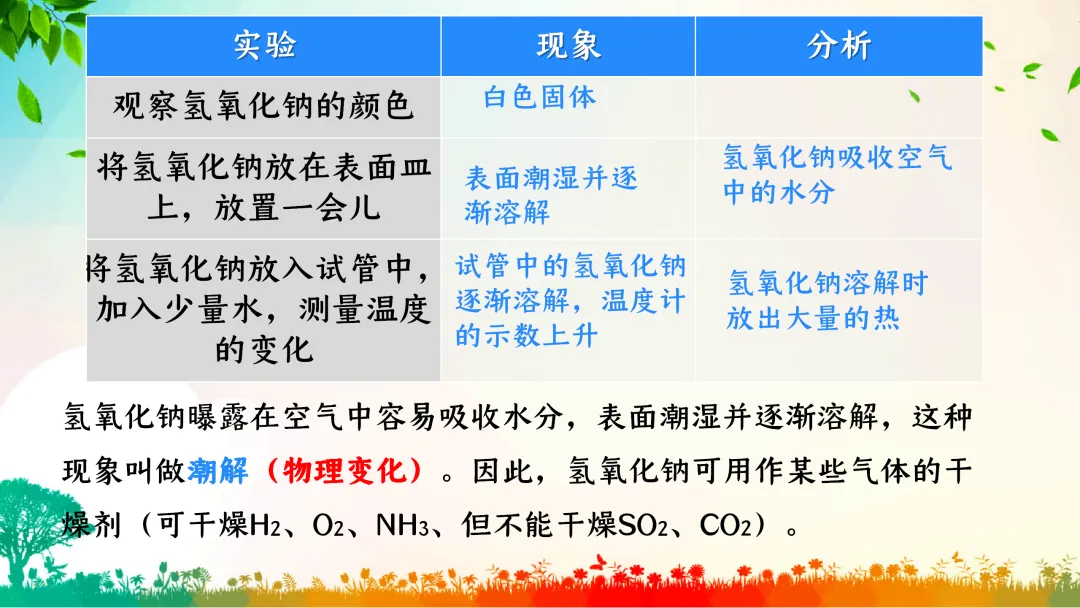 | 实验 | 现象 | 分析 |
|---|---|---|
| 观察氢氧化钠的颜色 | 白色固体 | |
| 将氢氧化钠放在表面皿上，放置一会儿 | 表面潮湿并逐渐溶解 | 氢氧化钠吸收空气中的水分 |
| 将氢氧化钠放入试管中，加入少量水，测量温度的变化 | 试管中的氢氧化钠逐渐溶解，温度计的示数上升 | 氢氧化钠溶解时放出大量的热 |

氢氧化钠曝露在空气中容易吸收水分，表面潮湿并逐渐溶解，这种现象叫做潮解（物理变化）。因此，氢氧化钠可用作某些气体的干燥剂（可干燥$H_2$、$O_2$、$NH_3$、但不能干燥$SO_2$、$CO_2$）。